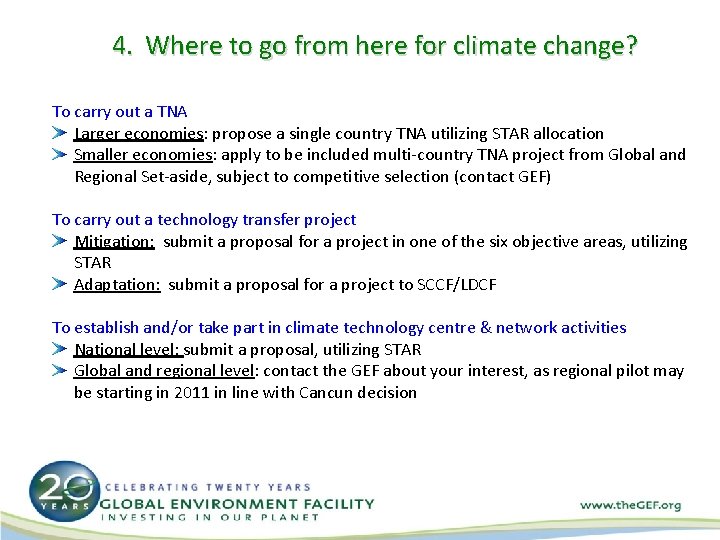 4. Where to go from here for climate change?

To carry out a TNA
Larger economies: propose a single country TNA utilizing STAR allocation
Smaller economies: apply to be included multi-country TNA project from Global and Regional Set-aside, subject to competitive selection (contact GEF)

To carry out a technology transfer project
Mitigation: submit a proposal for a project in one of the six objective areas, utilizing STAR
Adaptation: submit a proposal for a project to SCCF/LDCF

To establish and/or take part in climate technology centre & network activities
National level: submit a proposal, utilizing STAR
Global and regional level: contact the GEF about your interest, as regional pilot may be starting in 2011 in line with Cancun decision

20 YEARS
CELEBRATING TWENTY YEARS
GLOBAL ENVIRONMENT FACILITY
INVESTING IN OUR PLANET
www.theGEF.org